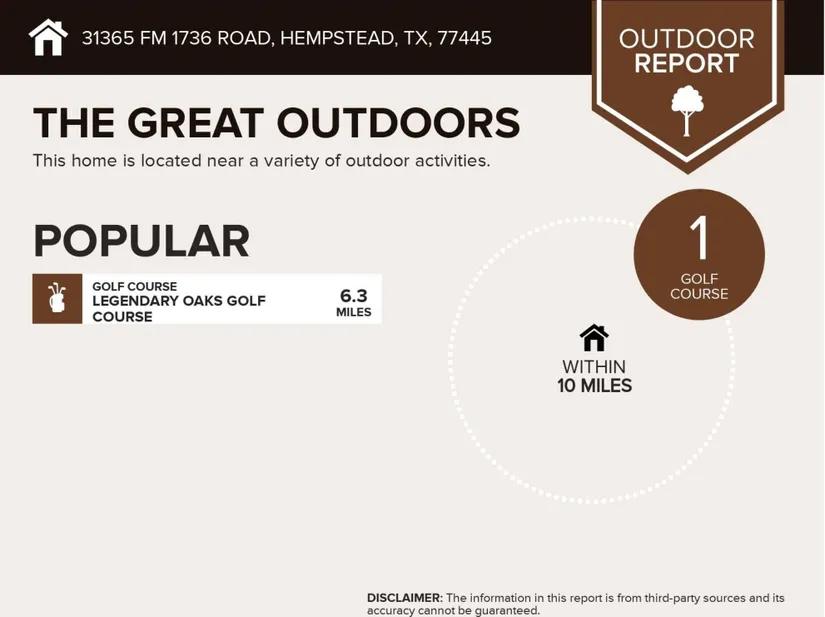 31365 FM 1736 ROAD, HEMPSTEAD, TX, 77445

OUTDOOR REPORT

THE GREAT OUTDOORS

This home is located near a variety of outdoor activities.

POPULAR

GOLF COURSE
LEGENDARY OAKS GOLF COURSE
6.3 MILES

1
GOLF COURSE

WITHIN
10 MILES

DISCLAIMER: The information in this report is from third-party sources and its accuracy cannot be guaranteed.